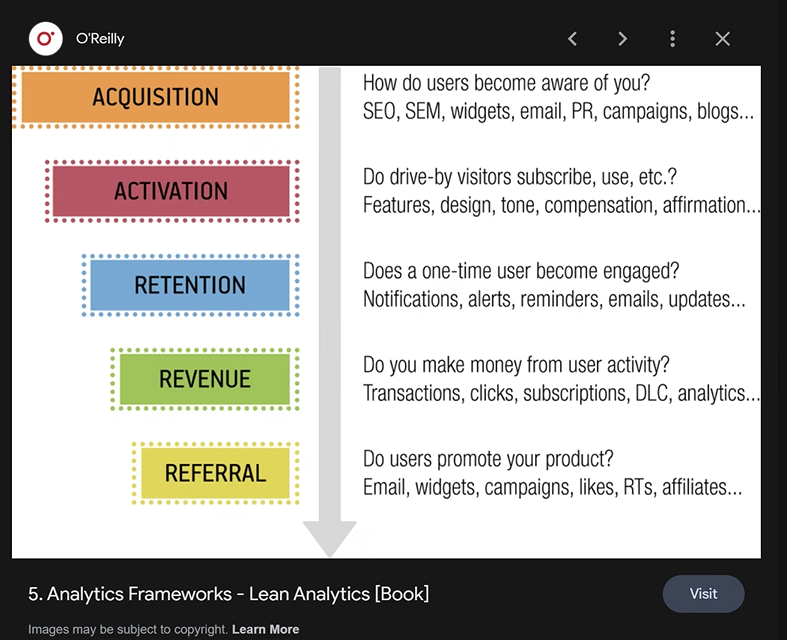 O'Reilly

ACQUISITION

How do users become aware of you?
SEO, SEM, widgets, email, PR, campaigns, blogs...

ACTIVATION

Do drive-by visitors subscribe, use, etc.?
Features, design, tone, compensation, affirmation...

RETENTION

Does a one-time user become engaged?
Notifications, alerts, reminders, emails, updates...

REVENUE

Do you make money from user activity?
Transactions, clicks, subscriptions, DLC, analytics...

REFERRAL

Do users promote your product?
Email, widgets, campaigns, likes, RTs, affiliates...

5. Analytics Frameworks - Lean Analytics [Book]

Visit

Images may be subject to copyright. Learn More